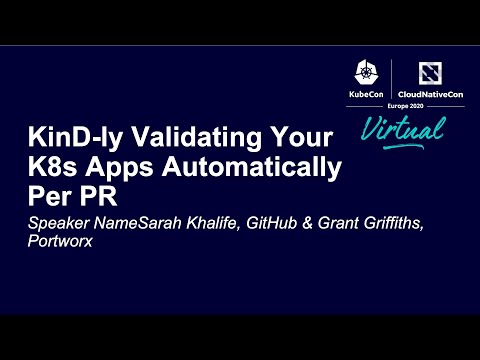 KubeCon | CloudNativeCon
Europe 2020
Virtual

KinD-ly Validating Your K8s Apps Automatically Per PR

Speaker NameSarah Khalife, GitHub & Grant Griffiths, Portworx